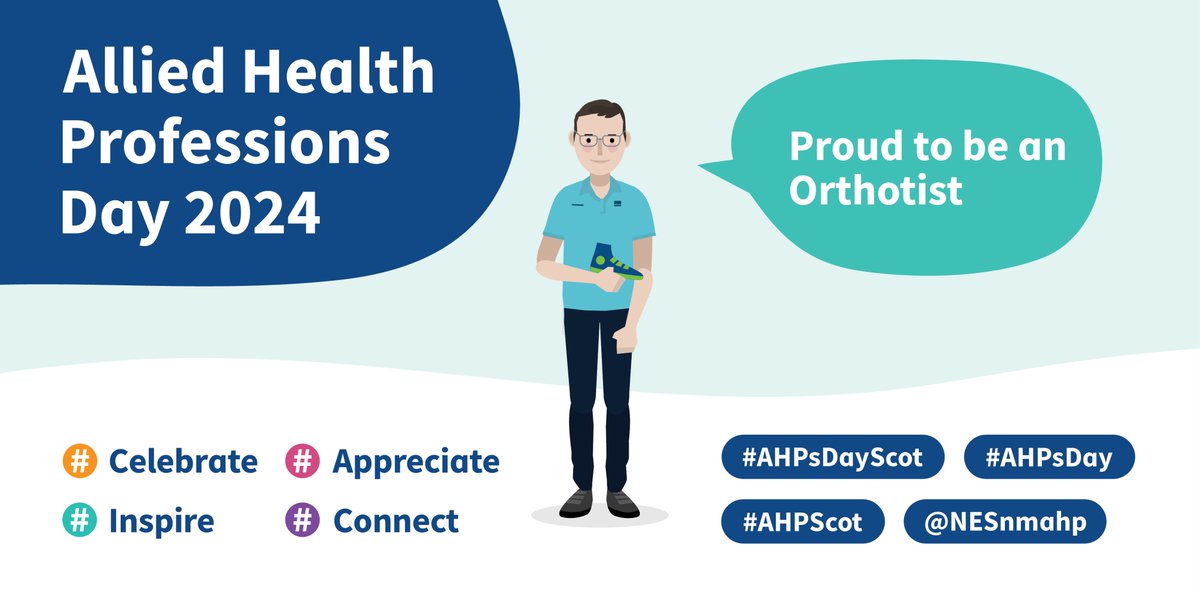 Allied Health Professions Day 2024

Proud to be an Orthotist

# Celebrate
# Appreciate
# Inspire
# Connect

#AHPsDayScot
#AHPsDay
#AHPScot
@NESnmahp